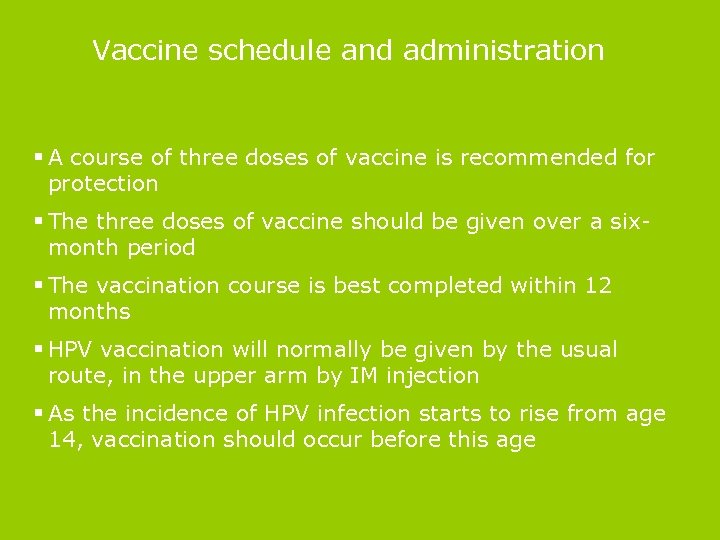 Vaccine schedule and administration

▪ A course of three doses of vaccine is recommended for protection

▪ The three doses of vaccine should be given over a six-month period

▪ The vaccination course is best completed within 12 months

▪ HPV vaccination will normally be given by the usual route, in the upper arm by IM injection

▪ As the incidence of HPV infection starts to rise from age 14, vaccination should occur before this age